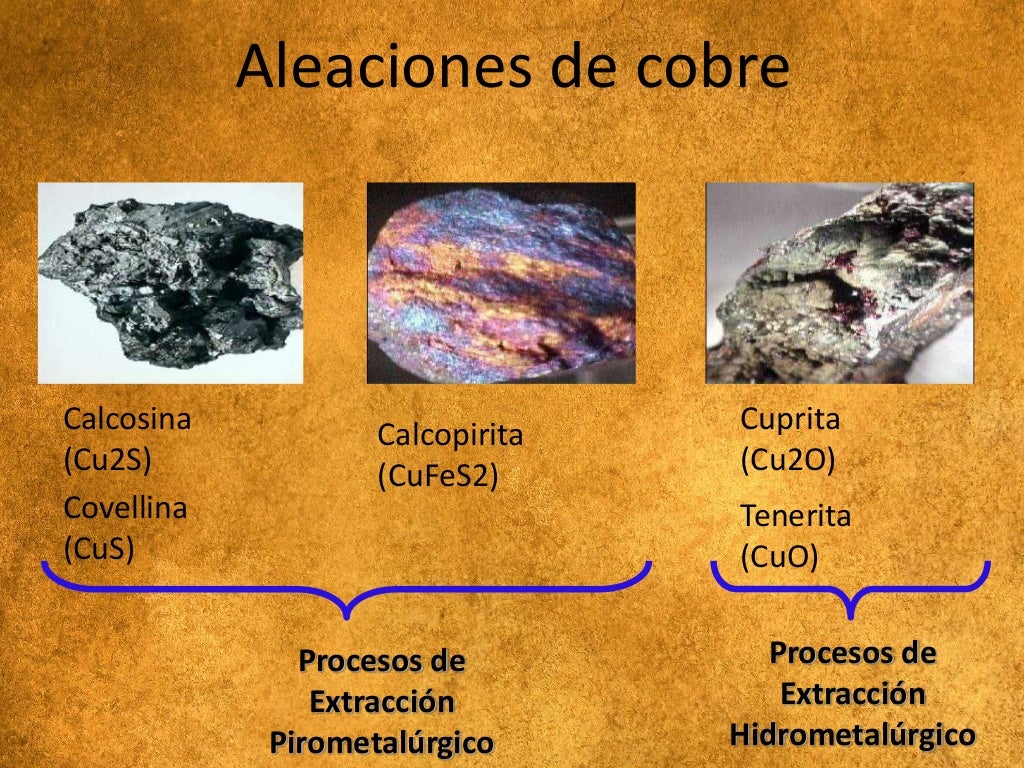 Aleaciones de cobre

Calcosina
(Cu2S)
Covellina
(CuS)

Calcopirita
(CuFeS2)

Cuprita
(Cu2O)
Tenerita
(CuO)

Procesos de Extracción Pirometalúrgico

Procesos de Extracción Hidrometalúrgico